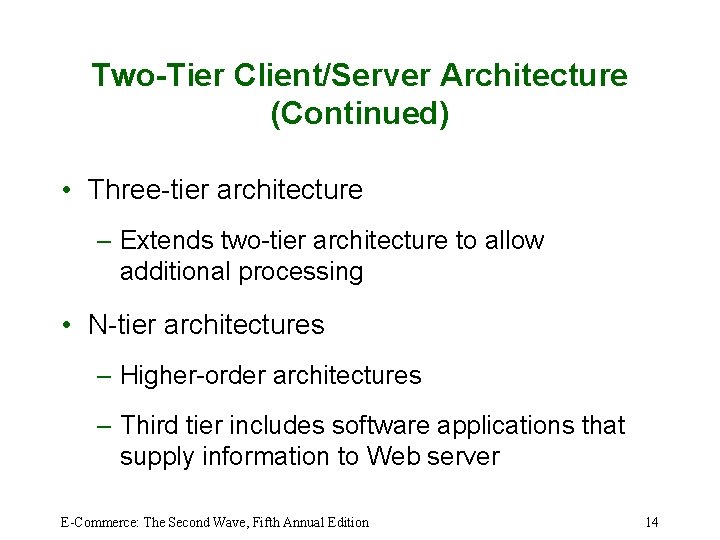 Two-Tier Client/Server Architecture (Continued)

• Three-tier architecture

– Extends two-tier architecture to allow additional processing

• N-tier architectures

– Higher-order architectures

– Third tier includes software applications that supply information to Web server

E-Commerce: The Second Wave, Fifth Annual Edition

14